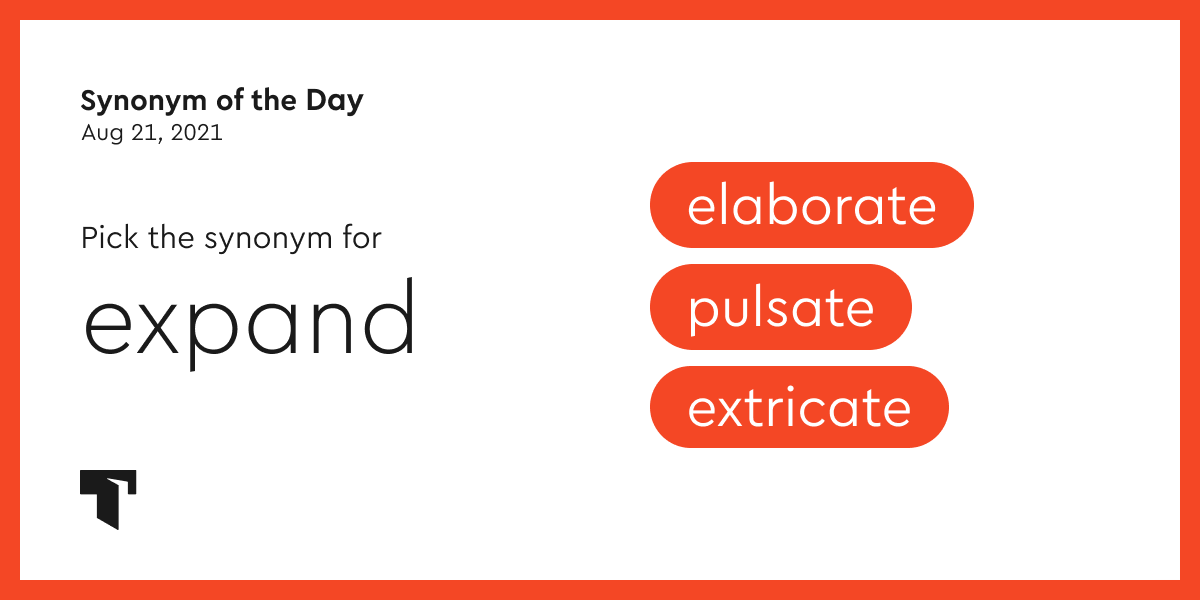 Synonym of the Day
Aug 21, 2021

Pick the synonym for

expand

elaborate

pulsate

extricate